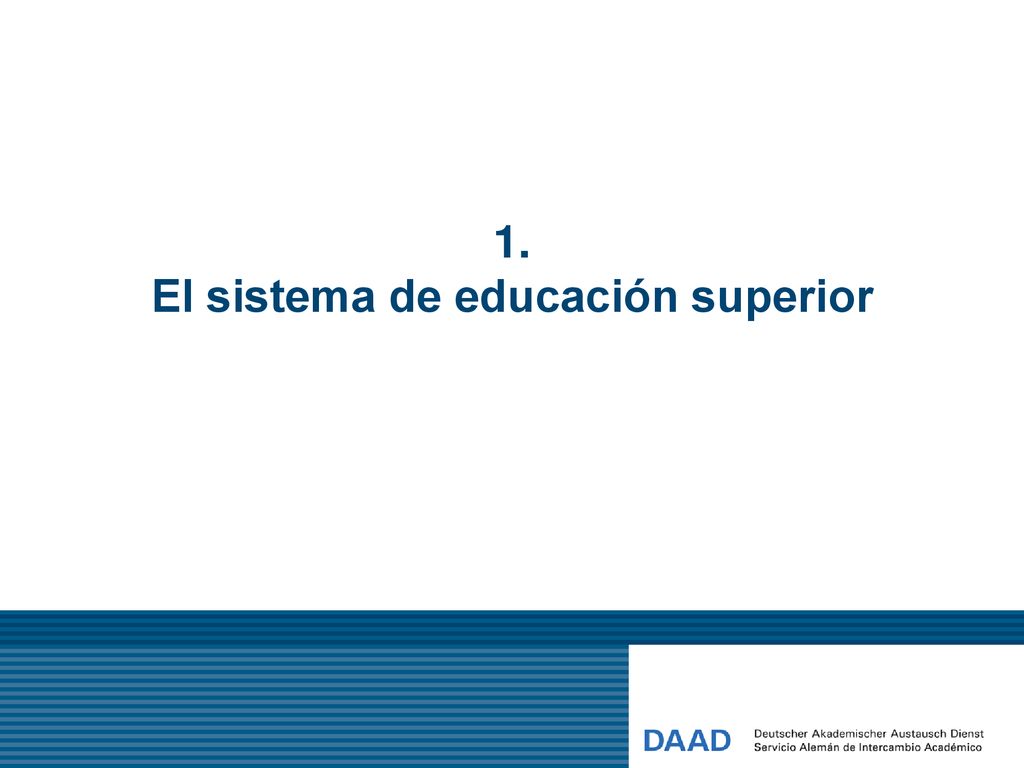 1.
El sistema de educación superior

DAAD Deutscher Akademischer Austausch Dienst
Servicio Alemán de Intercambio Académico